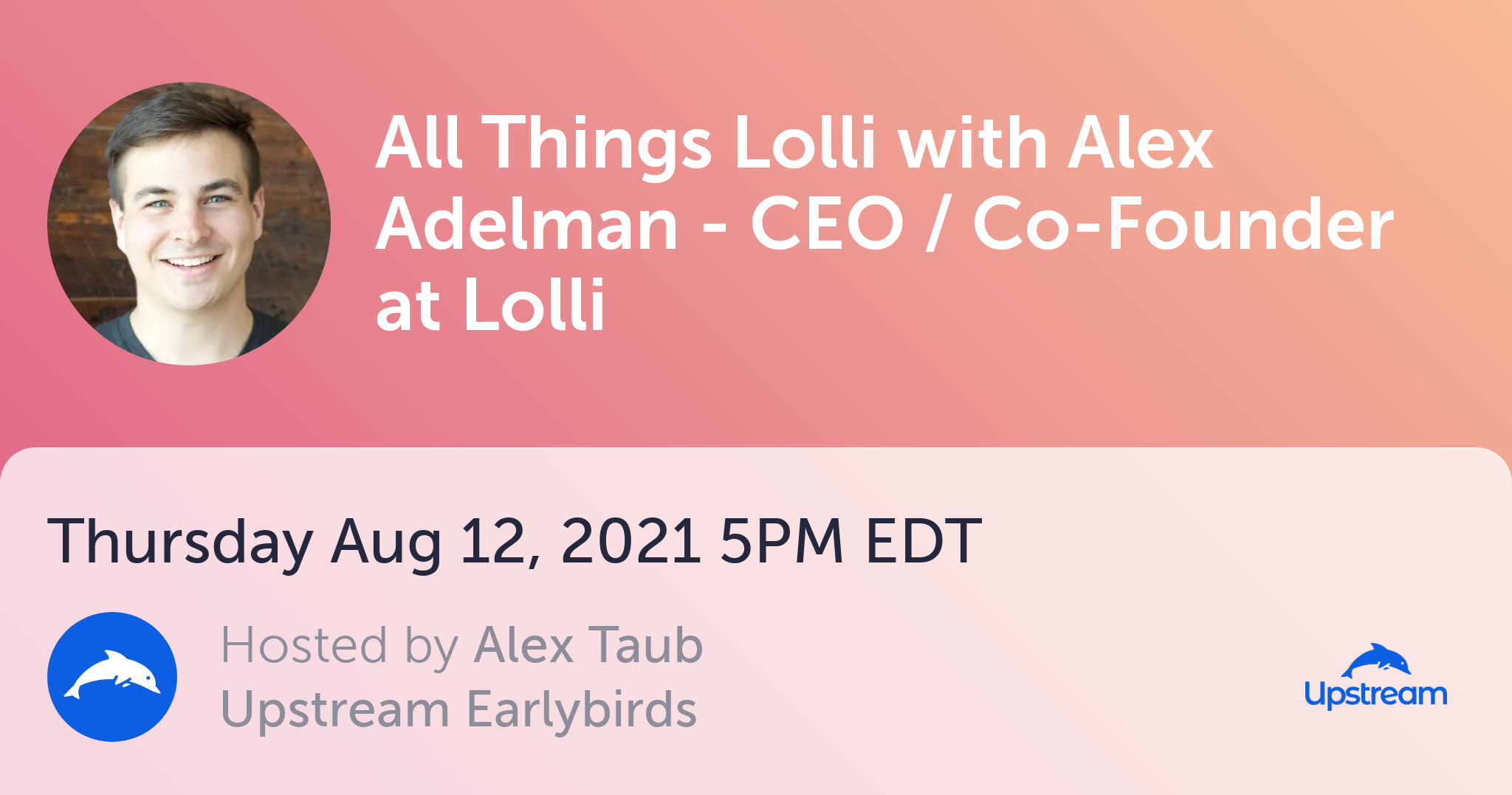 All Things Lolli with Alex Adelman - CEO / Co-Founder at Lolli

Thursday Aug 12, 2021 5PM EDT

Hosted by Alex Taub
Upstream Earlybirds

Upstream